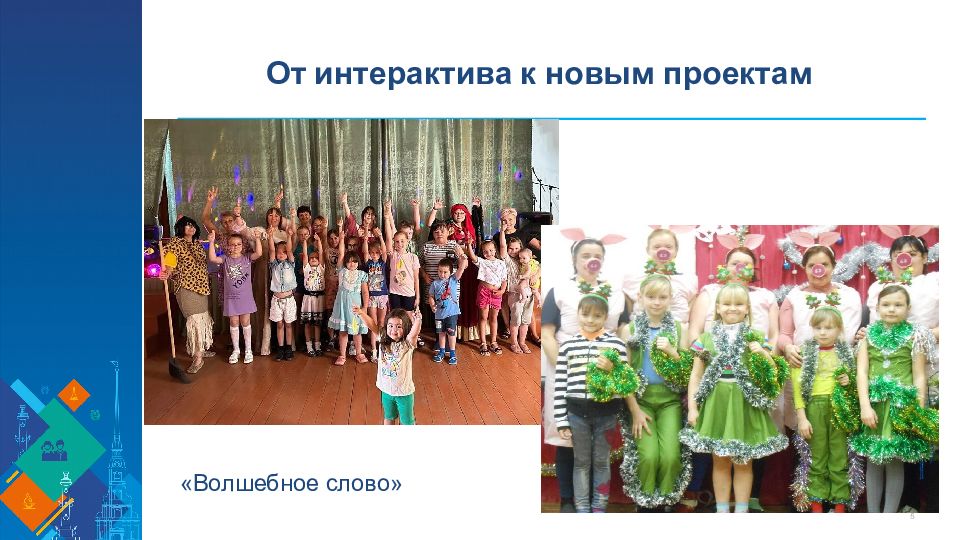 От интерактива к новым проектам

«Волшебное слово»

5